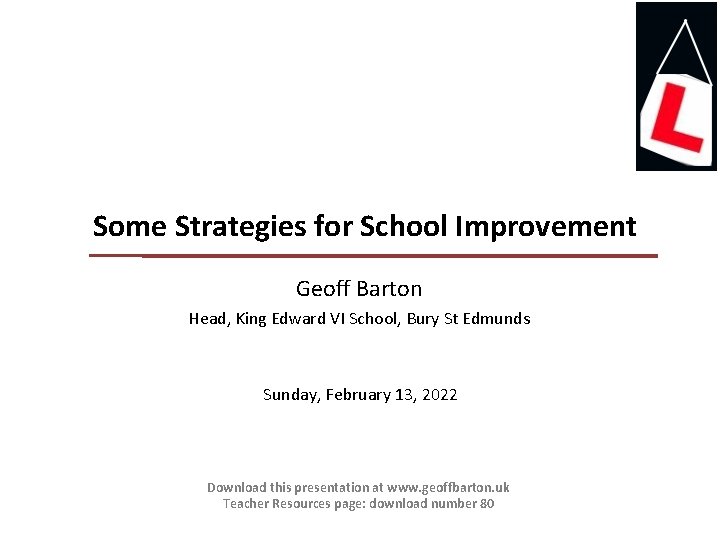 L

Some Strategies for School Improvement

Geoff Barton

Head, King Edward VI School, Bury St Edmunds

Sunday, February 13, 2022

Download this presentation at www.geoffbarton.uk
Teacher Resources page: download number 80